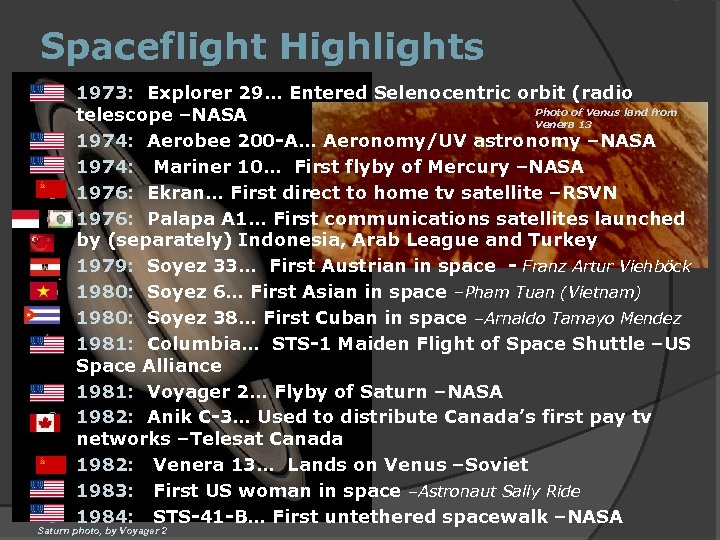 Spaceflight Highlights

1973: Explorer 29… Entered Selenocentric orbit (radio telescope –NASA

Photo of Venus land from Venera 13

1974: Aerobee 200-A… Aeronomy/UV astronomy –NASA

1974: Mariner 10… First flyby of Mercury –NASA

1976: Ekran… First direct to home tv satellite –RSVN

1976: Palapa A1… First communications satellites launched by (separately) Indonesia, Arab League and Turkey

1979: Soyez 33… First Austrian in space - Franz Artur Viehböck

1980: Soyez 6… First Asian in space –Pham Tuan (Vietnam)

1980: Soyez 38… First Cuban in space –Arnaldo Tamayo Mendez

1981: Columbia… STS-1 Maiden Flight of Space Shuttle –US Space Alliance

1981: Voyager 2… Flyby of Saturn –NASA

1982: Anik C-3… Used to distribute Canada's first pay tv networks –Telesat Canada

1982: Venera 13… Lands on Venus –Soviet

1983: First US woman in space –Astronaut Sally Ride

1984: STS-41-B… First untethered spacewalk –NASA

Saturn photo, by Voyager 2